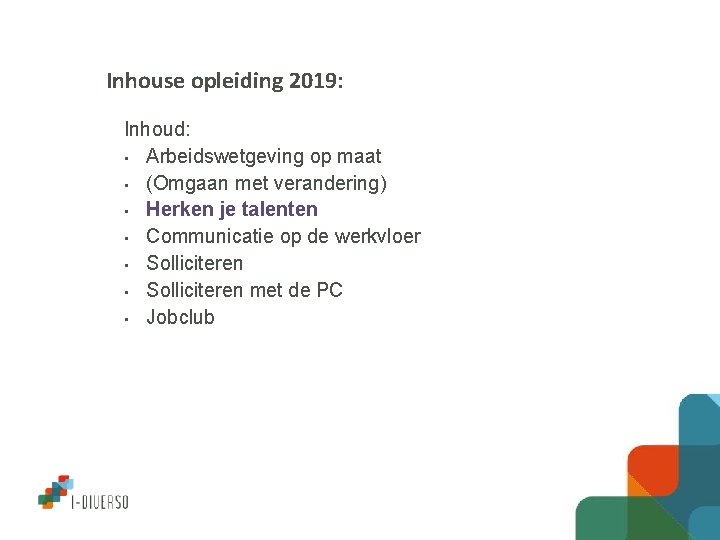 Inhouse opleiding 2019:

Inhoud:
- Arbeidswetgeving op maat
- (Omgaan met verandering)
- Herken je talenten
- Communicatie op de werkvloer
- Solliciteren
- Solliciteren met de PC
- Jobclub

I-DIVERSO